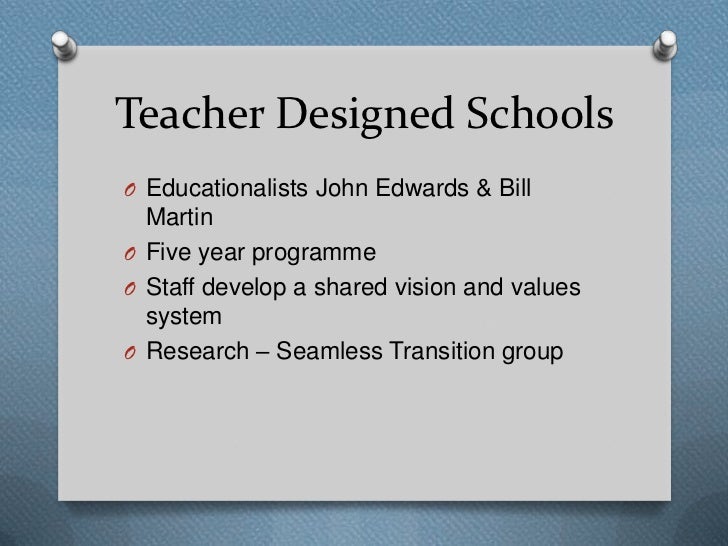 Teacher Designed Schools

- Educationalists John Edwards & Bill Martin
- Five year programme
- Staff develop a shared vision and values system
- Research – Seamless Transition group